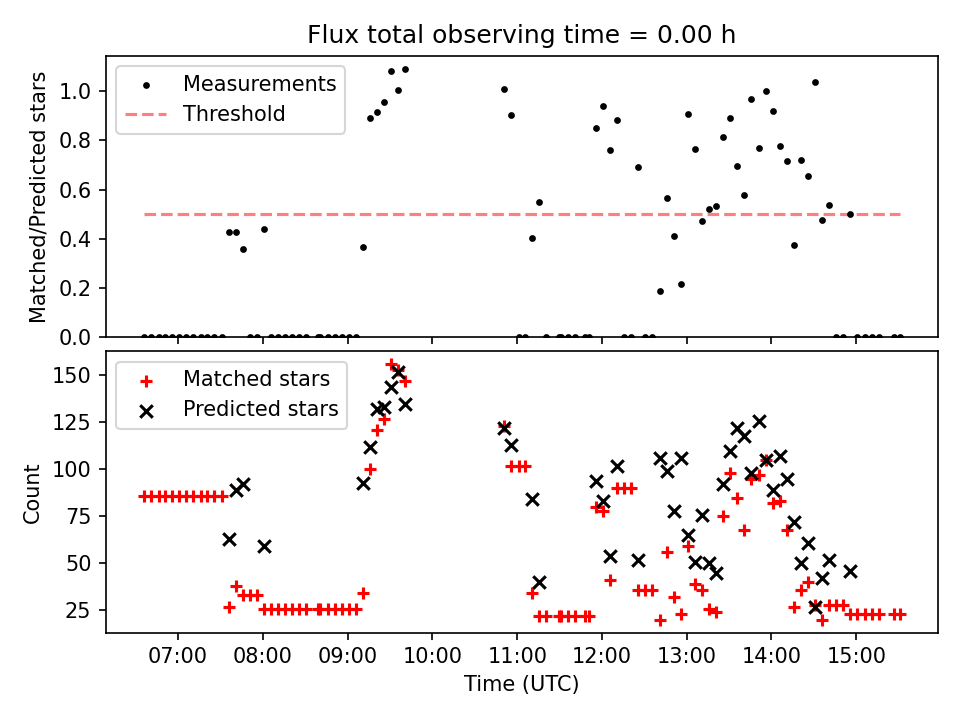 Flux total observing time = 0.00 h

Measurements
Threshold

Matched/Predicted stars

1.0
0.8
0.6
0.4
0.2
0.0

Matched stars
Predicted stars

Count

150
125
100
75
50
25

07:00
08:00
09:00
10:00
11:00
12:00
13:00
14:00
15:00

Time (UTC)